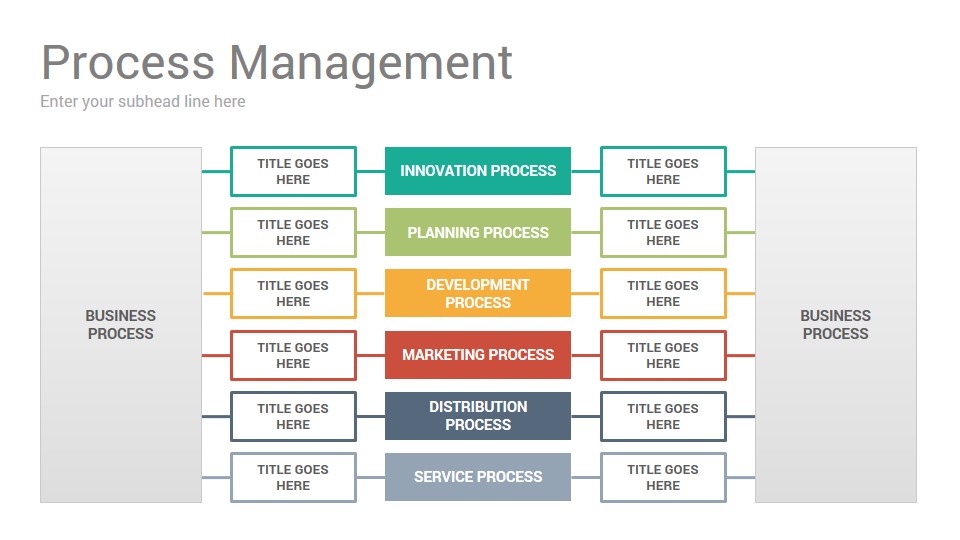 Process Management
Enter your subhead line here

BUSINESS PROCESS

TITLE GOES HERE
INNOVATION PROCESS
TITLE GOES HERE

TITLE GOES HERE
PLANNING PROCESS
TITLE GOES HERE

TITLE GOES HERE
DEVELOPMENT PROCESS
TITLE GOES HERE

TITLE GOES HERE
MARKETING PROCESS
TITLE GOES HERE

TITLE GOES HERE
DISTRIBUTION PROCESS
TITLE GOES HERE

TITLE GOES HERE
SERVICE PROCESS
TITLE GOES HERE

BUSINESS PROCESS